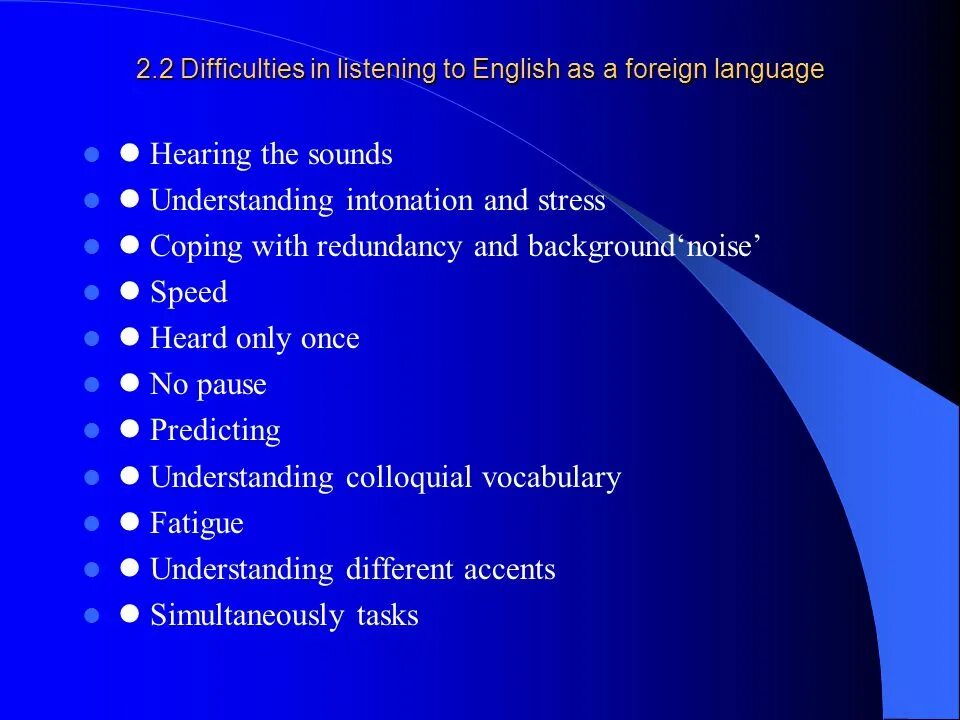 2.2 Difficulties in listening to English as a foreign language

● Hearing the sounds
● Understanding intonation and stress
● Coping with redundancy and background‘noise’
● Speed
● Heard only once
● No pause
● Predicting
● Understanding colloquial vocabulary
● Fatigue
● Understanding different accents
● Simultaneously tasks